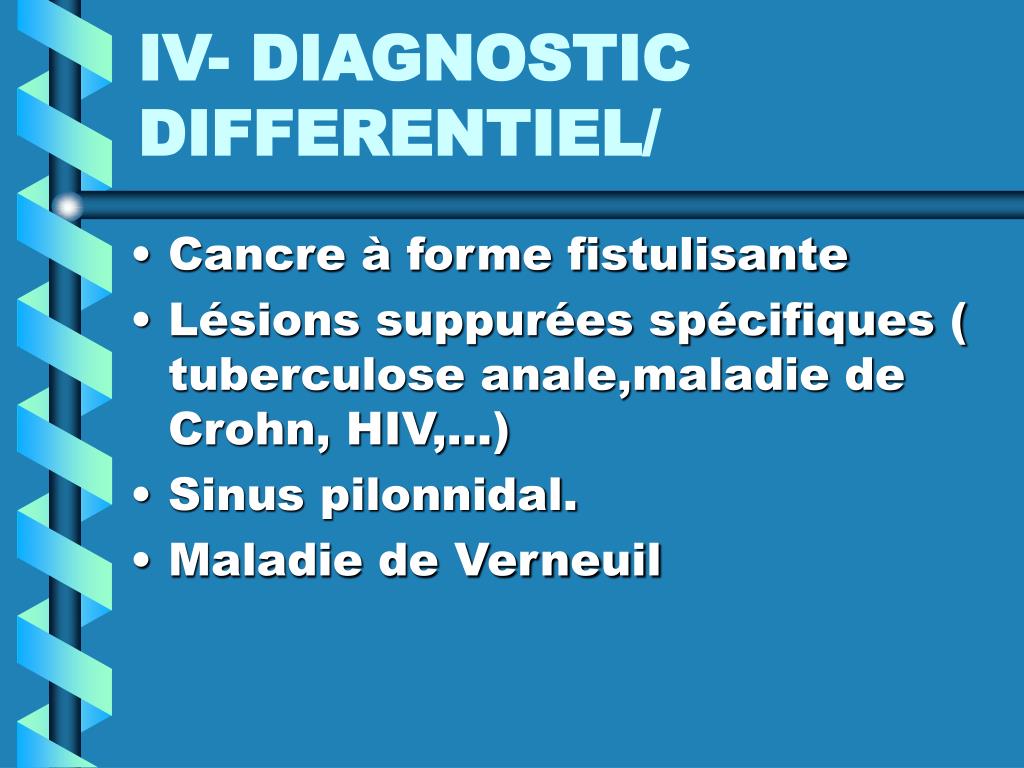 IV- DIAGNOSTIC DIFFERENTIEL/

• Cancre à forme fistulisante
• Lésions suppurées spécifiques ( tuberculose anale,maladie de Crohn, HIV,…)
• Sinus pilonnidal.
• Maladie de Verneuil